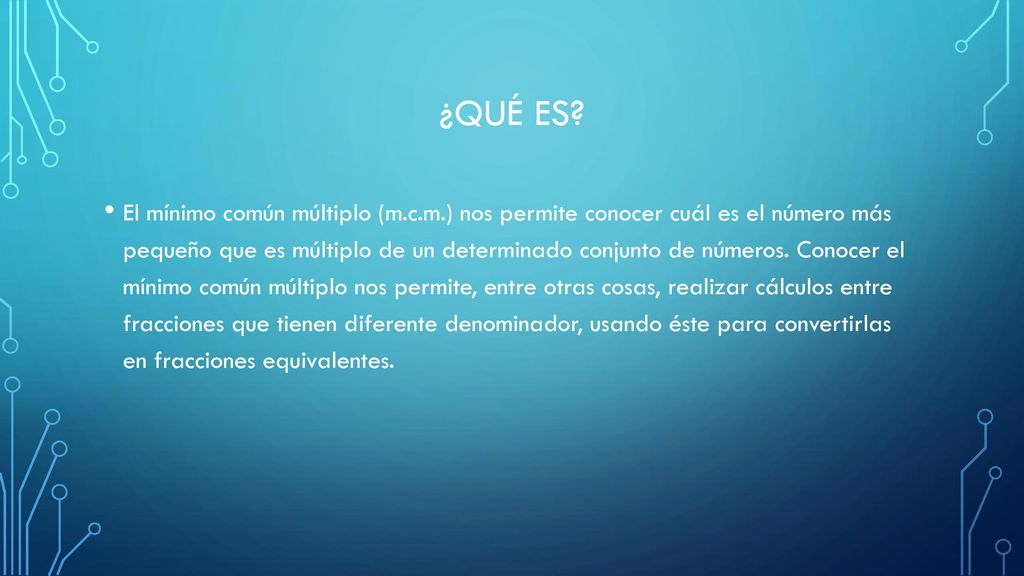 ¿QUÉ ES?

• El mínimo común múltiplo (m.c.m.) nos permite conocer cuál es el número más pequeño que es múltiplo de un determinado conjunto de números. Conocer el mínimo común múltiplo nos permite, entre otras cosas, realizar cálculos entre fracciones que tienen diferente denominador, usando éste para convertirlas en fracciones equivalentes.